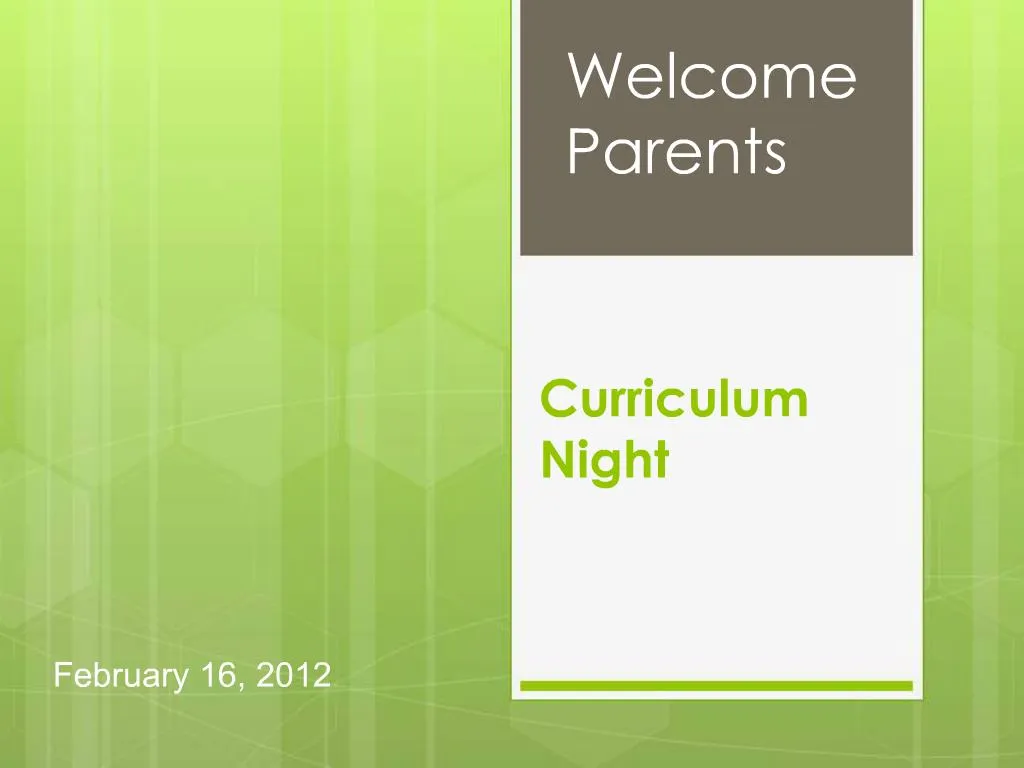 Welcome Parents

Curriculum Night

February 16, 2012